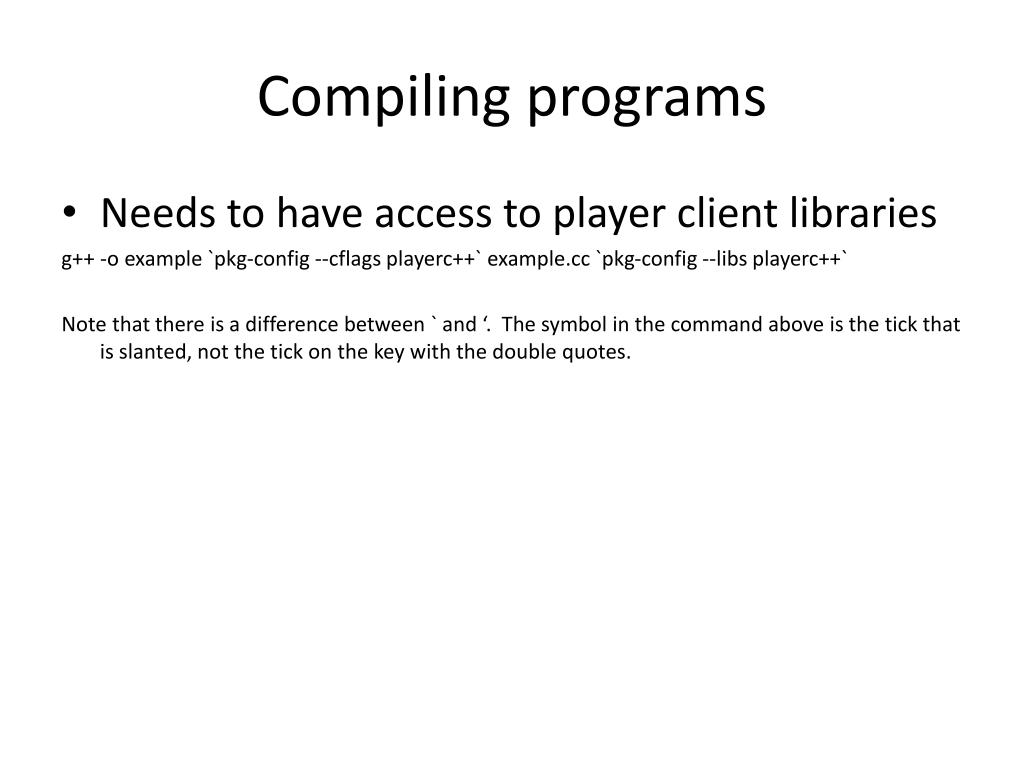 Compiling programs

• Needs to have access to player client libraries

g++ -o example `pkg-config --cflags playerc++` example.cc `pkg-config --libs playerc++`

Note that there is a difference between ` and ‘. The symbol in the command above is the tick that is slanted, not the tick on the key with the double quotes.